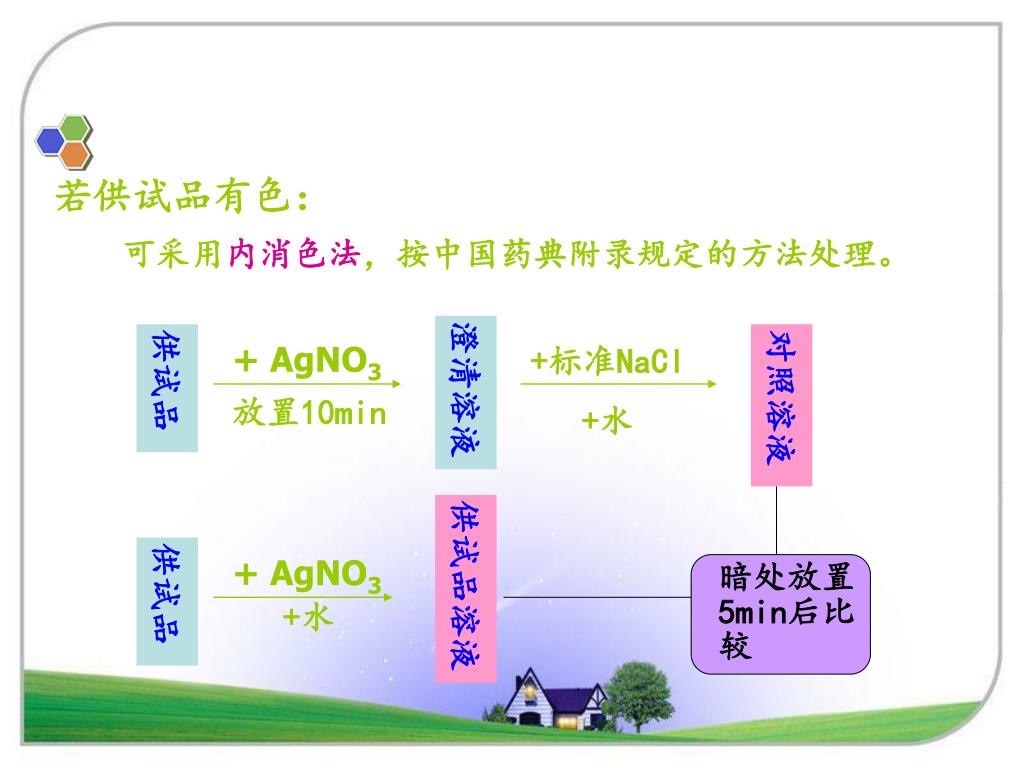 若供试品有色：

可采用内消色法，按中国药典附录规定的方法处理。

供试品

+ $AgNO_3$

放置10min

澄清溶液

+标准NaCl

+水

对照溶液

供试品

+ $AgNO_3$

+水

供试品溶液

暗处放置5min后比较